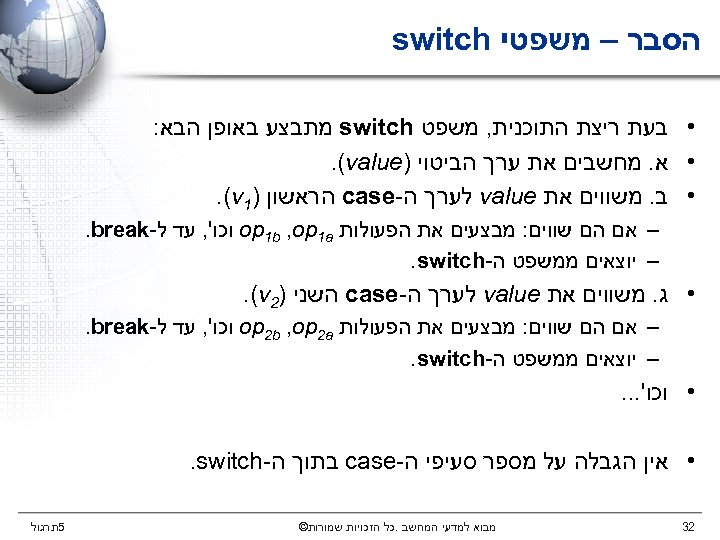 הסבר – משפטי switch

• בעת ריצת התוכנית, משפט switch מתבצע באופן הבא:
• א. מחשבים את ערך הביטוי (value).
• ב. משווים את value לערך ה-case הראשון ($v_1$).
– אם הם שווים: מבצעים את הפעולות $op_{1a}$, $op_{1b}$ וכו', עד ל-break.
– יוצאים ממשפט ה-switch.
• ג. משווים את value לערך ה-case השני ($v_2$).
– אם הם שווים: מבצעים את הפעולות $op_{2a}$, $op_{2b}$ וכו', עד ל-break.
– יוצאים ממשפט ה-switch.
• וכו'...

• אין הגבלה על מספר סעיפי ה-case בתוך ה-switch.

32 מבוא למדעי המחשב. כל הזכויות שמורות© תרגול5